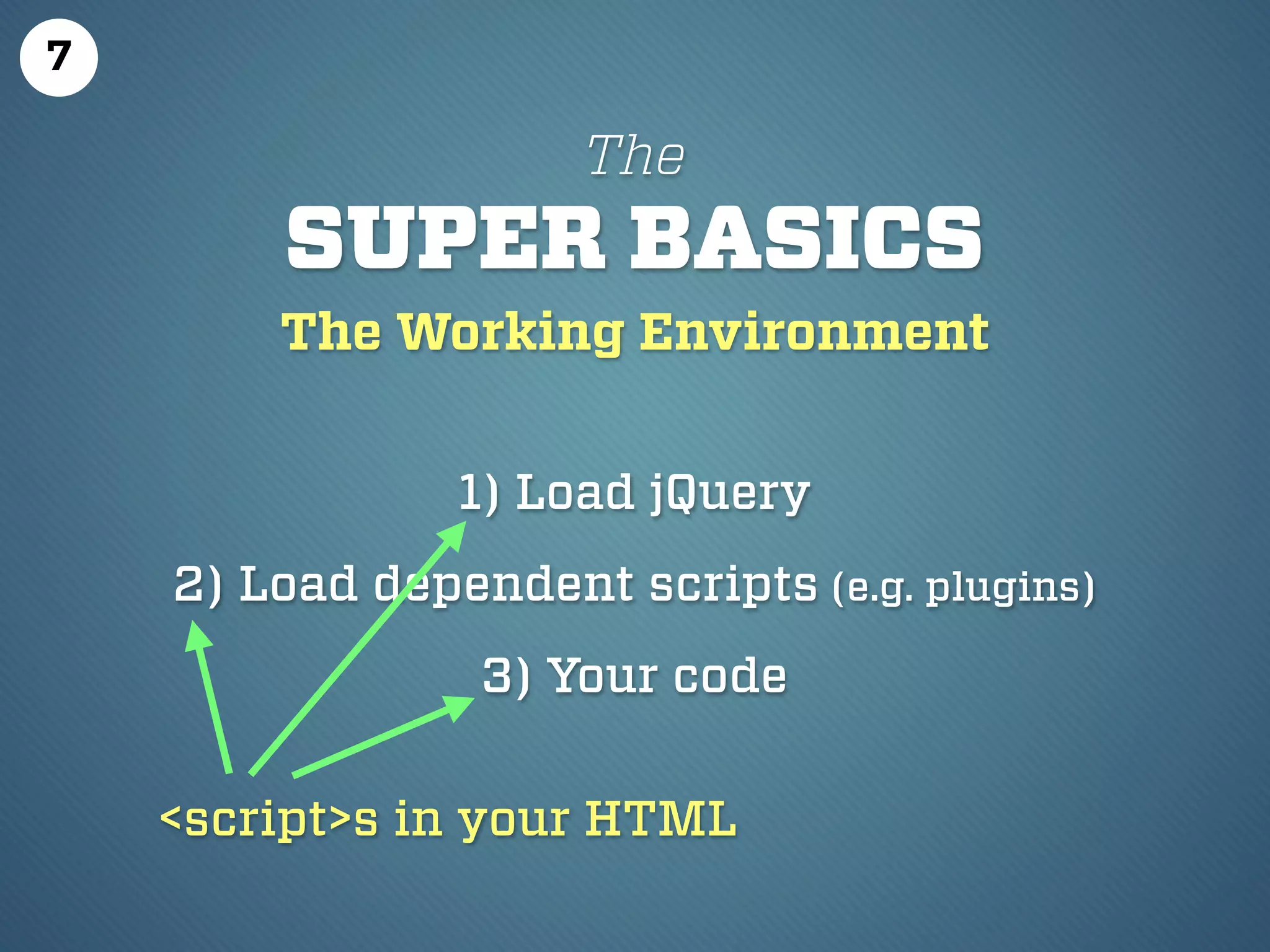 7

The
SUPER BASICS
The Working Environment

1) Load jQuery

2) Load dependent scripts (e.g. plugins)

3) Your code

<script>s in your HTML